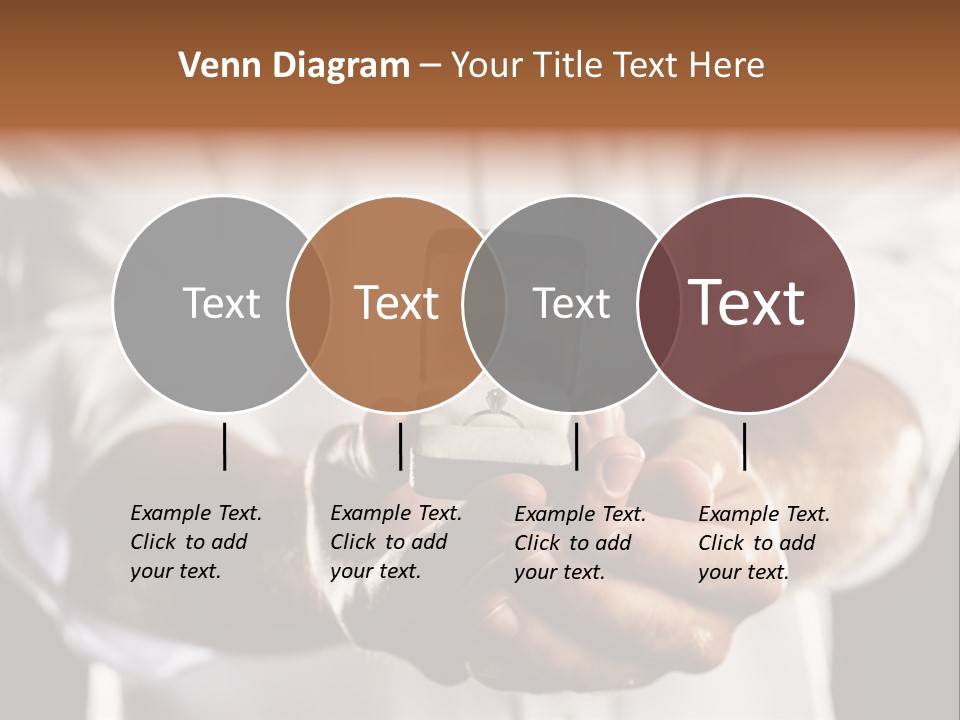 Venn Diagram – Your Title Text Here

Text

Text

Text

Text

Example Text. Click to add your text.

Example Text. Click to add your text.

Example Text. Click to add your text.

Example Text. Click to add your text.